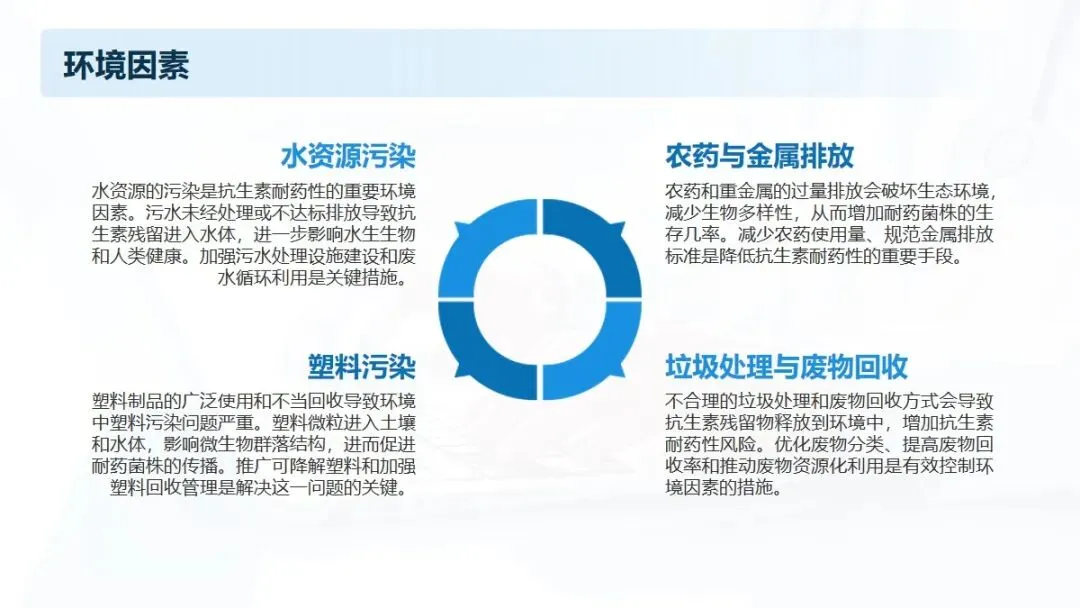 环境因素

水资源污染

水资源的污染是抗生素耐药性的重要环境因素。污水未经处理或不达标排放导致抗生素残留进入水体，进一步影响水生生物和人类健康。加强污水处理设施建设和废水循环利用是关键措施。

塑料污染

塑料制品的广泛使用和不当回收导致环境中塑料污染问题严重。塑料微粒进入土壤和水体，影响微生物群落结构，进而促进耐药菌株的传播。推广可降解塑料和加强塑料回收管理是解决这一问题的关键。

农药与金属排放

农药和重金属的过量排放会破坏生态环境，减少生物多样性，从而增加耐药菌株的生存几率。减少农药使用量、规范金属排放标准是降低抗生素耐药性的重要手段。

垃圾处理与废物回收

不合理的垃圾处理和废物回收方式会导致抗生素残留物释放到环境中，增加抗生素耐药性风险。优化废物分类、提高废物回收率和推动废物资源化利用是有效控制环境因素的措施。